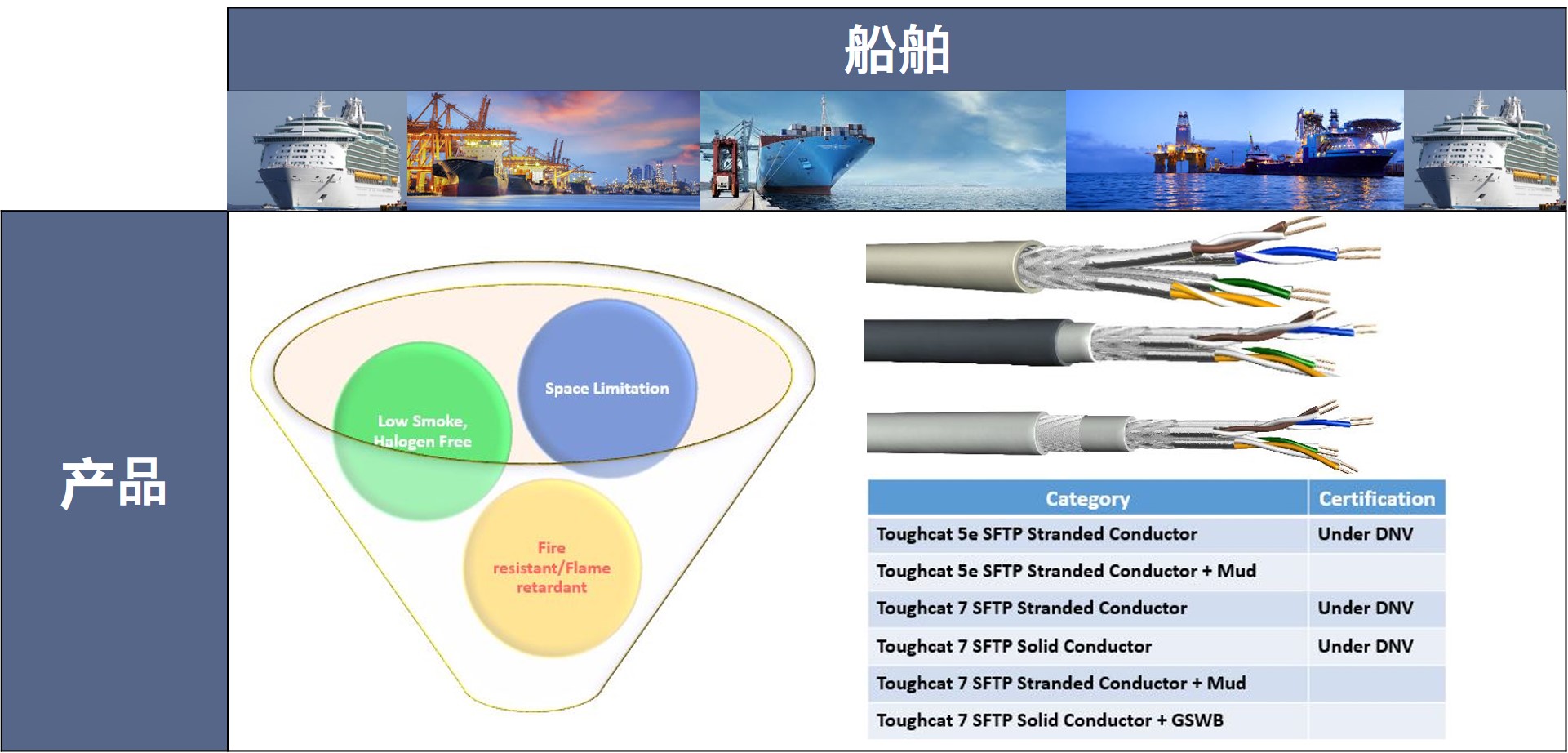 船舶

产品

Space Limitation

Low Smoke, Halogen Free

Fire resistant/Flame retardant

| Category | Certification |
|---|---|
| Toughcat 5e SFTP Stranded Conductor | Under DNV |
| Toughcat 5e SFTP Stranded Conductor + Mud | |
| Toughcat 7 SFTP Stranded Conductor | Under DNV |
| Toughcat 7 SFTP Solid Conductor | Under DNV |
| Toughcat 7 SFTP Stranded Conductor + Mud | |
| Toughcat 7 SFTP Solid Conductor + GSWB | |